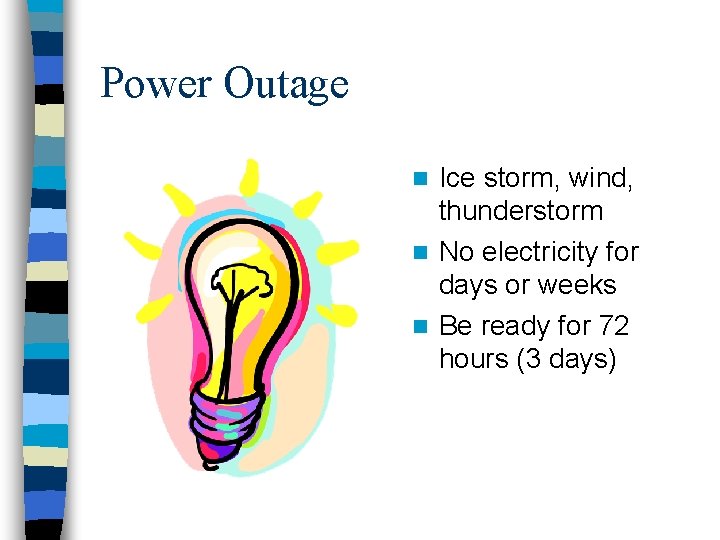 Power Outage

- Ice storm, wind, thunderstorm
- No electricity for days or weeks
- Be ready for 72 hours (3 days)